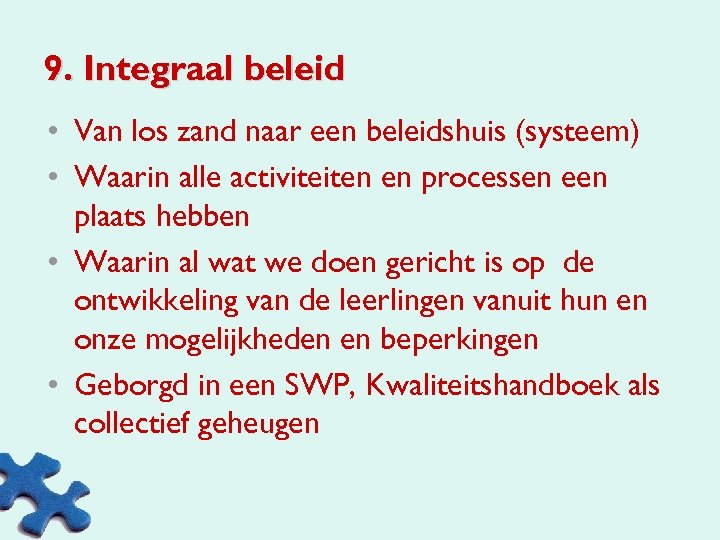 9. Integraal beleid

• Van los zand naar een beleidshuis (systeem)
• Waarin alle activiteiten en processen een plaats hebben
• Waarin al wat we doen gericht is op de ontwikkeling van de leerlingen vanuit hun en onze mogelijkheden en beperkingen
• Geborgd in een SWP, Kwaliteitshandboek als collectief geheugen